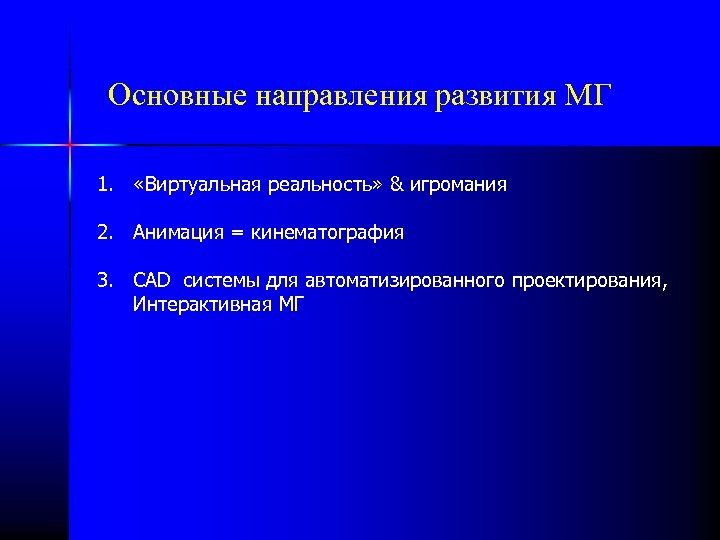 Основные направления развития МГ

1. «Виртуальная реальность» & игромания

2. Анимация = кинематография

3. CAD системы для автоматизированного проектирования, Интерактивная МГ